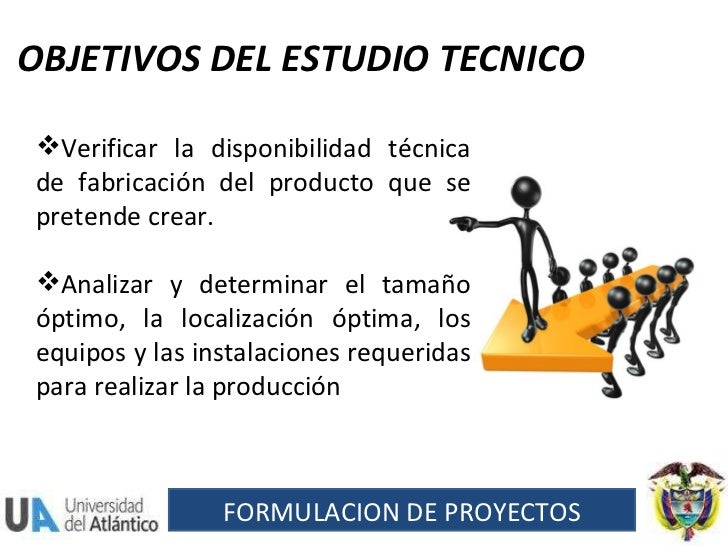 OBJETIVOS DEL ESTUDIO TECNICO

❖Verificar la disponibilidad técnica de fabricación del producto que se pretende crear.

❖Analizar y determinar el tamaño óptimo, la localización óptima, los equipos y las instalaciones requeridas para realizar la producción

UA Universidad del Atlántico

FORMULACION DE PROYECTOS